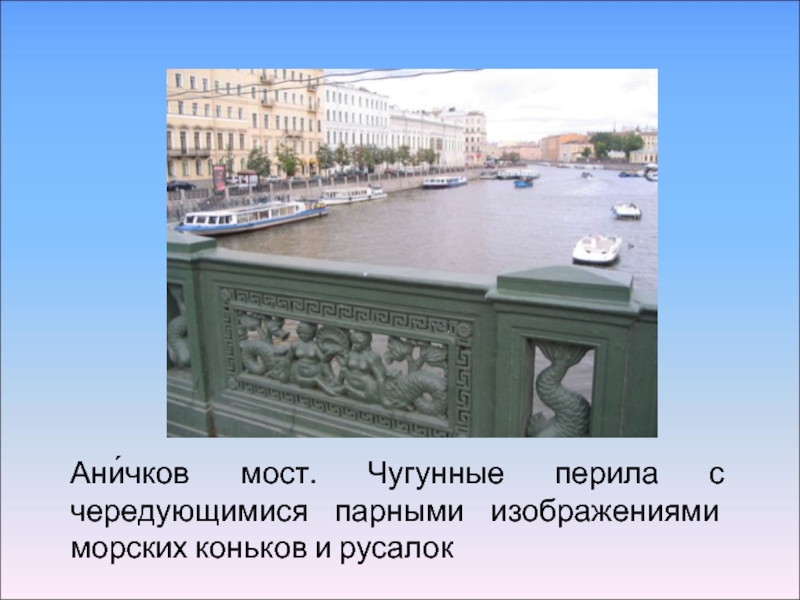 Ани́чков мост. Чугунные перила с чередующимися парными изображениями морских коньков и русалок